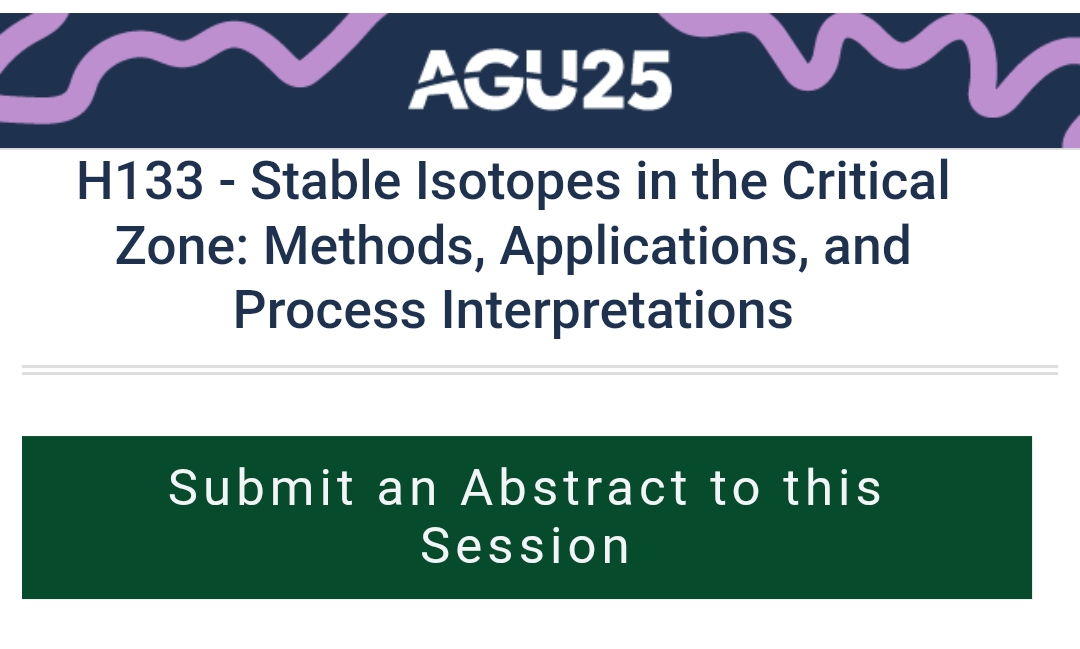 AGU25

H133 - Stable Isotopes in the Critical Zone: Methods, Applications, and Process Interpretations

Submit an Abstract to this Session